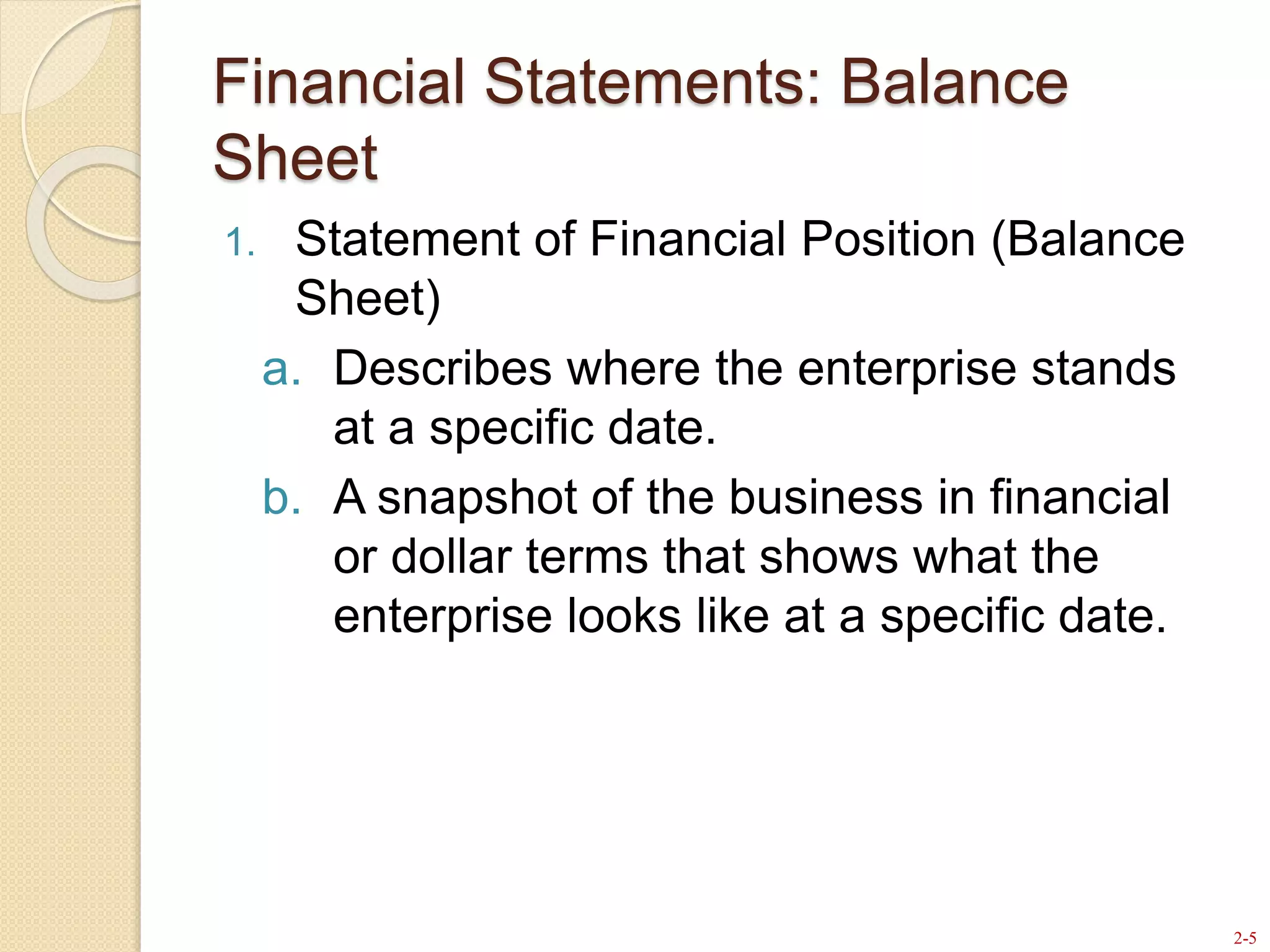 Financial Statements: Balance Sheet

1. Statement of Financial Position (Balance Sheet)

a. Describes where the enterprise stands at a specific date.

b. A snapshot of the business in financial or dollar terms that shows what the enterprise looks like at a specific date.

2-5